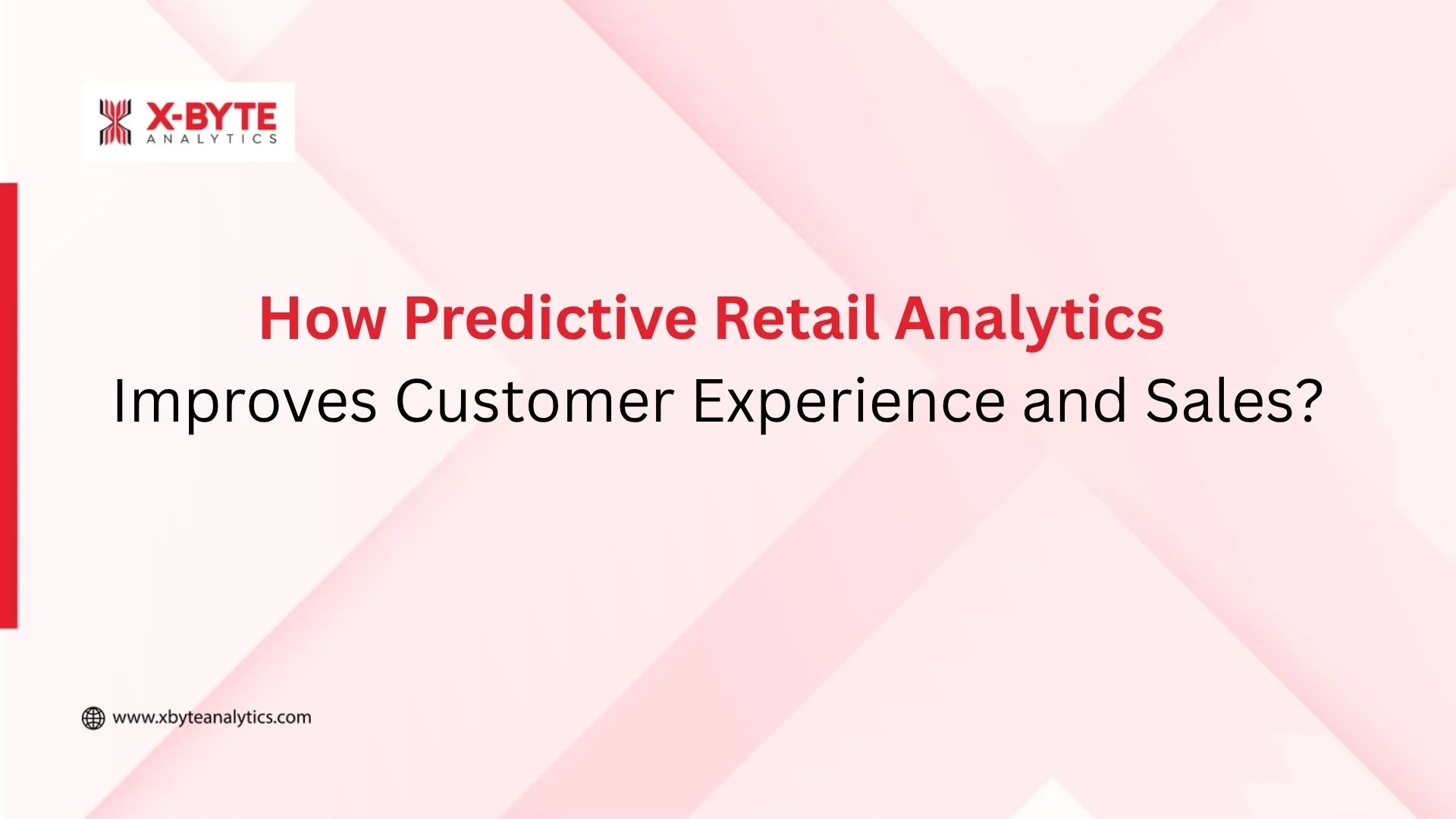 X-BYTE
ANALYTICS

How Predictive Retail Analytics Improves Customer Experience and Sales?

www.xbyteanalytics.com